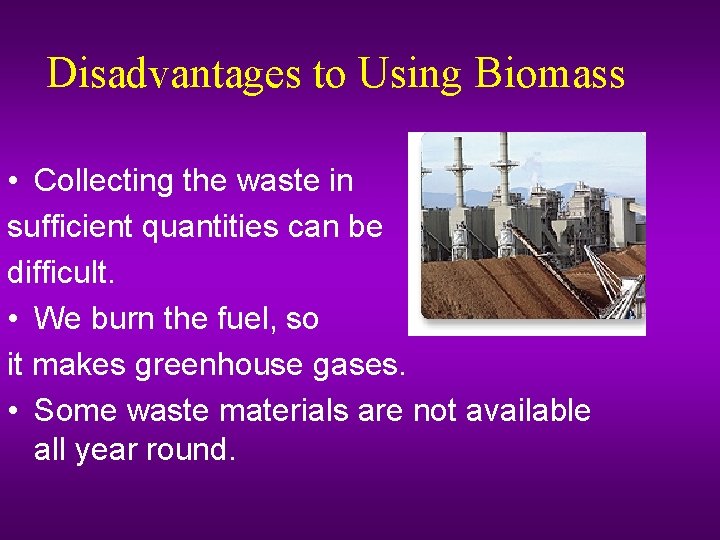 Disadvantages to Using Biomass

• Collecting the waste in sufficient quantities can be difficult.

• We burn the fuel, so it makes greenhouse gases.

• Some waste materials are not available all year round.